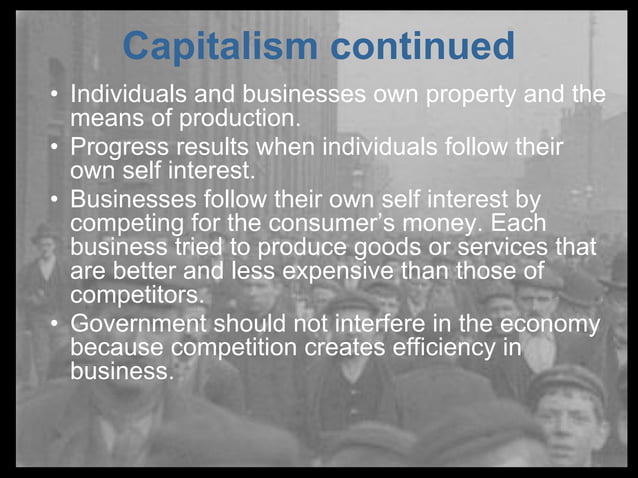 Capitalism continued

• Individuals and businesses own property and the means of production.
• Progress results when individuals follow their own self interest.
• Businesses follow their own self interest by competing for the consumer's money. Each business tried to produce goods or services that are better and less expensive than those of competitors.
• Government should not interfere in the economy because competition creates efficiency in business.